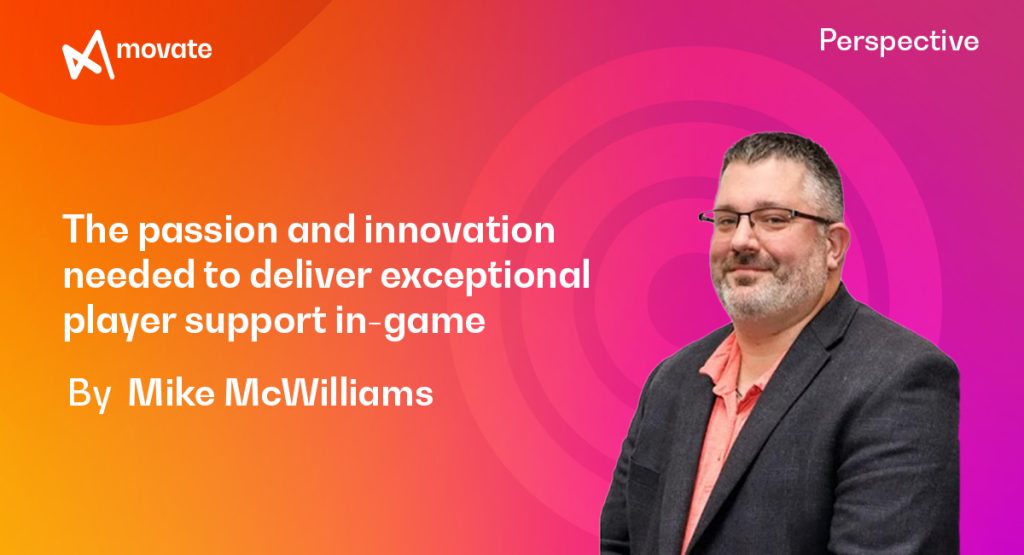 movate

Perspective

The passion and innovation needed to deliver exceptional player support in-game

By Mike McWilliams